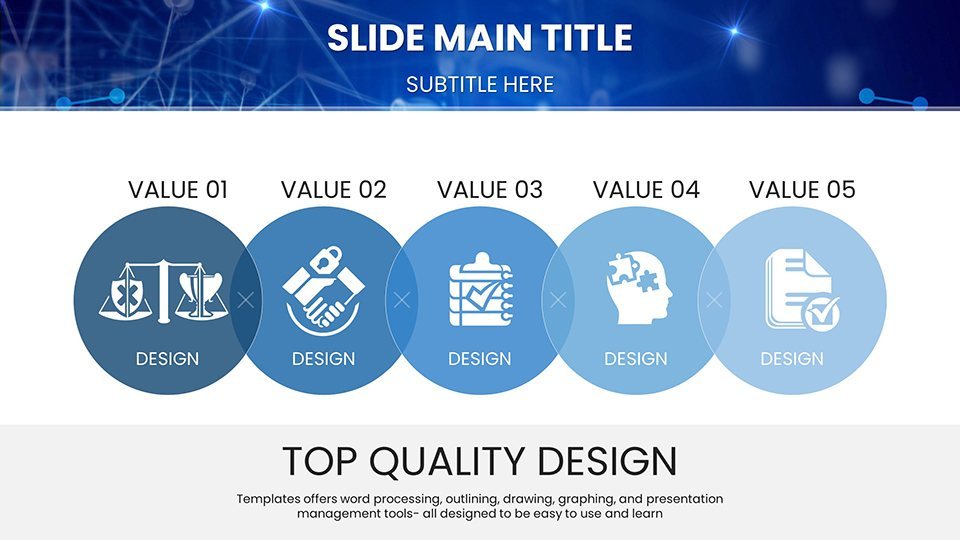 SLIDE MAIN TITLE

SUBTITLE HERE

VALUE 01
DESIGN

VALUE 02
DESIGN

VALUE 03
DESIGN

VALUE 04
DESIGN

VALUE 05
DESIGN

TOP QUALITY DESIGN

Templates offers word processing, outlining, drawing, graphing, and presentation management tools- all designed to be easy to use and learn